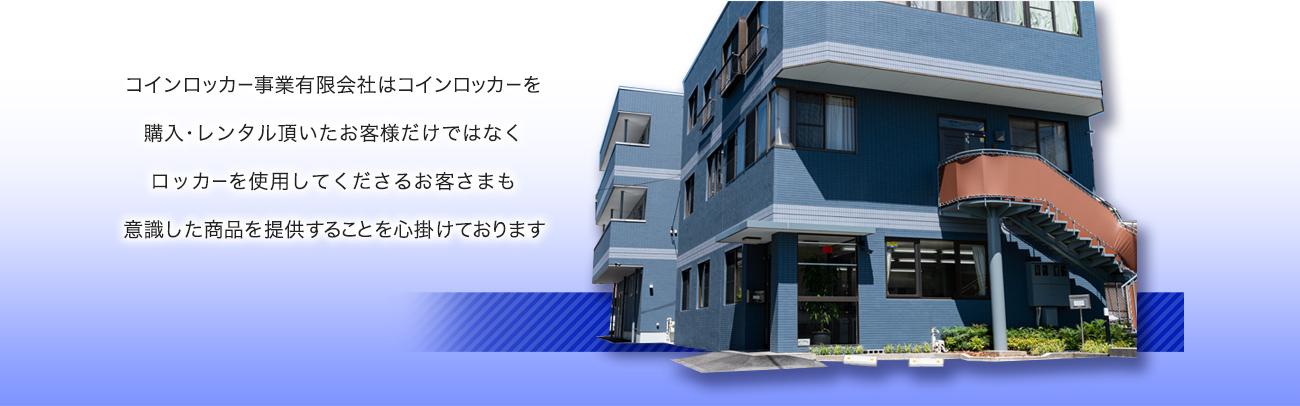 コインロッカー事業有限会社はコインロッカーを

購入･レンタル頂いたお客様だけではなく

ロッカーを使用してくださるお客さまも

意識した商品を提供することを心掛けております